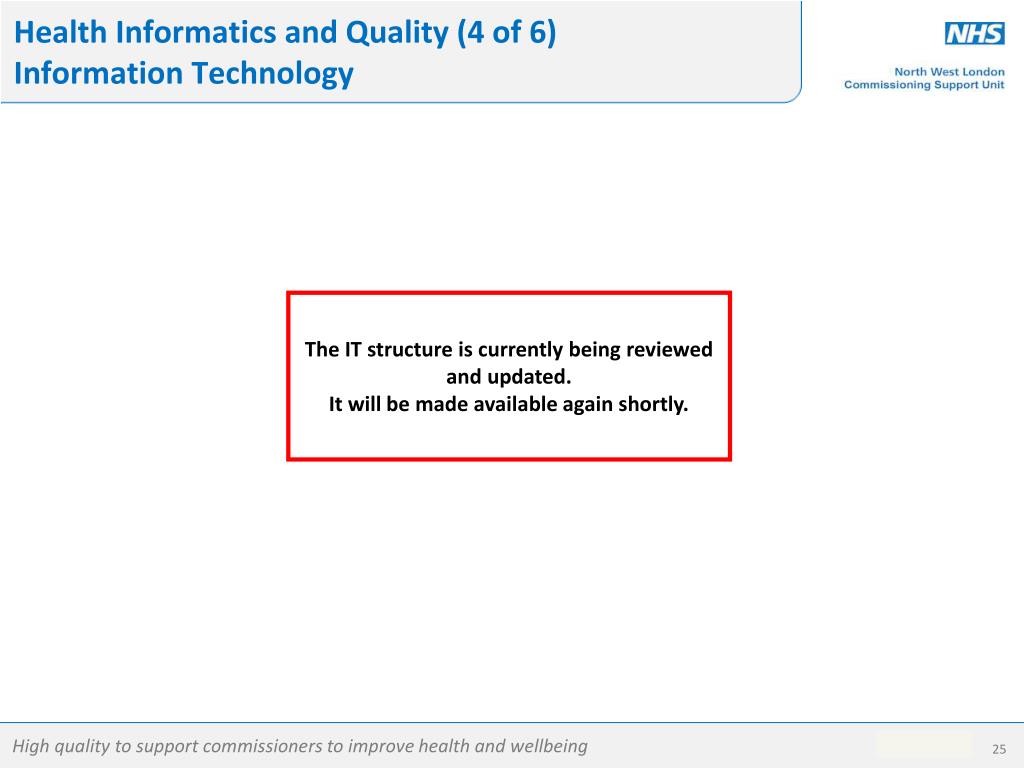 Health Informatics and Quality (4 of 6)
Information Technology

NHS
North West London
Commissioning Support Unit

The IT structure is currently being reviewed and updated.
It will be made available again shortly.

High quality to support commissioners to improve health and wellbeing

25